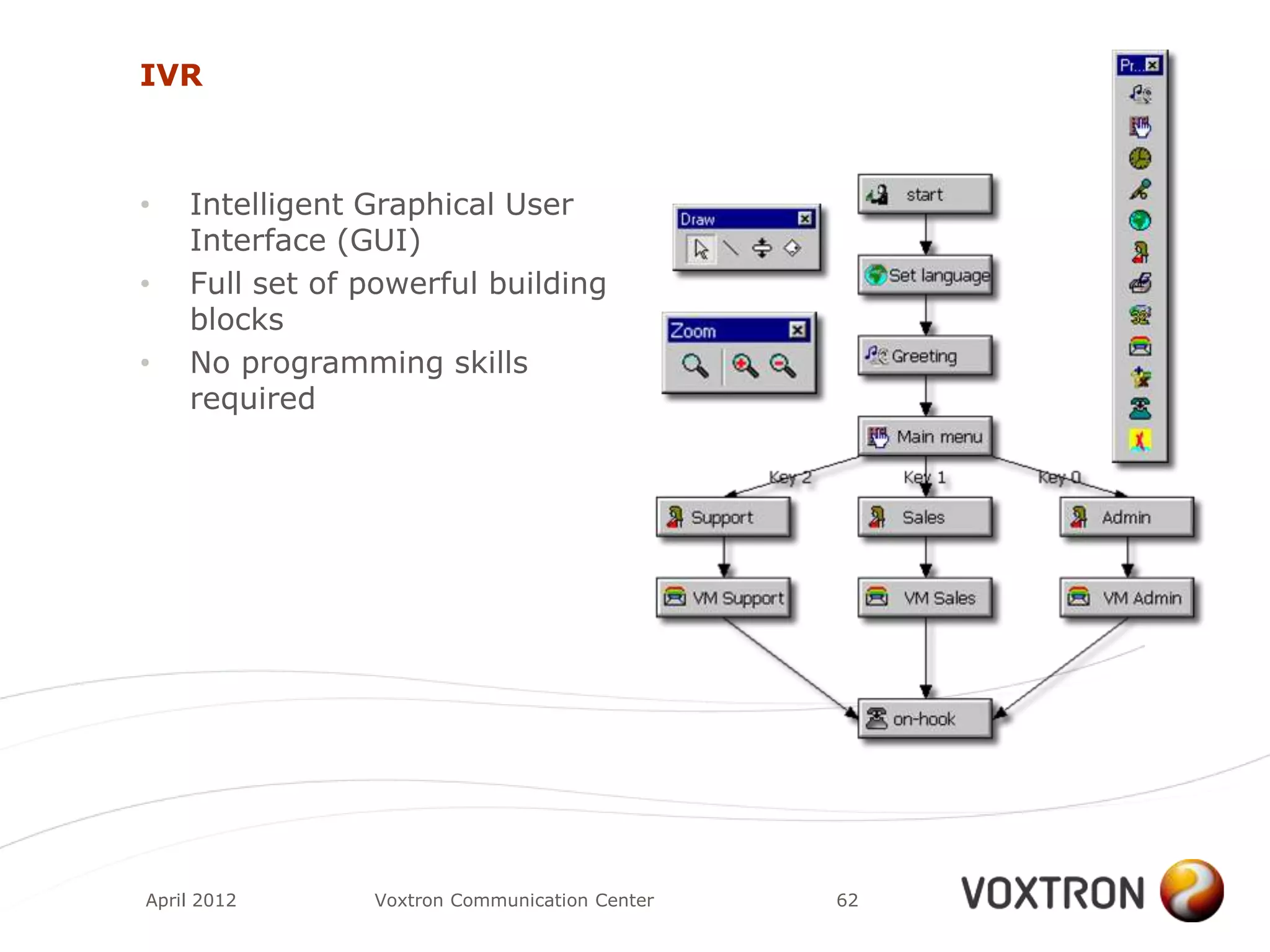 IVR

• Intelligent Graphical User Interface (GUI)
• Full set of powerful building blocks
• No programming skills required

Draw

Zoom

Pr...

start

Set language

Greeting

Main menu

Key 2

Key 1

Key 0

Support

Sales

Admin

VM Support

VM Sales

VM Admin

on-hook

April 2012 Voxtron Communication Center 62

VOXTRON